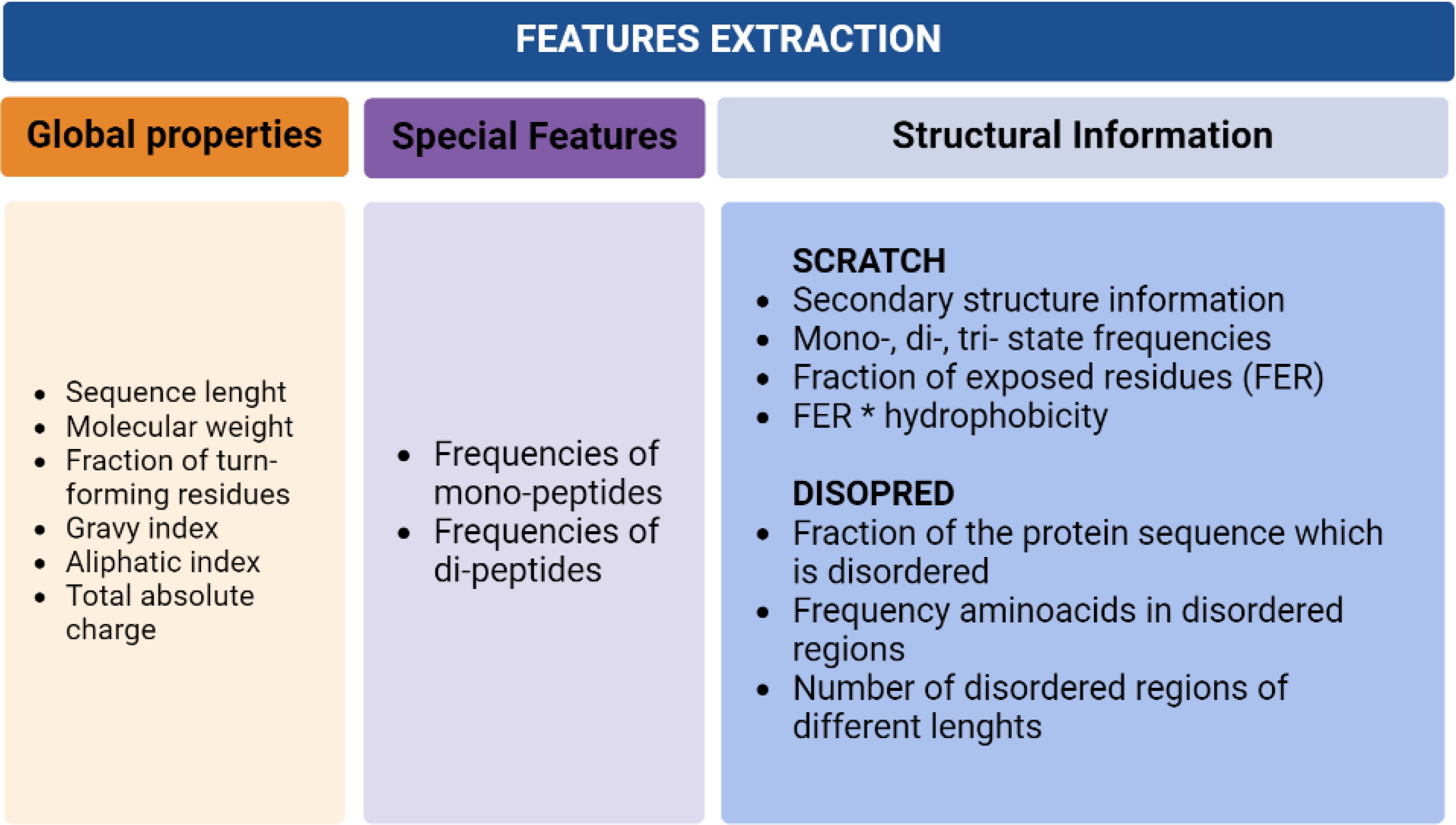 FEATURES EXTRACTION

Global properties

- Sequence lenght
- Molecular weight
- Fraction of turn-forming residues
- Gravy index
- Aliphatic index
- Total absolute charge

Special Features

- Frequencies of mono-peptides
- Frequencies of di-peptides

Structural Information

SCRATCH
- Secondary structure information
- Mono-, di-, tri- state frequencies
- Fraction of exposed residues (FER)
- FER * hydrophobicity

DISOPRED
- Fraction of the protein sequence which is disordered
- Frequency aminoacids in disordered regions
- Number of disordered regions of different lenghts